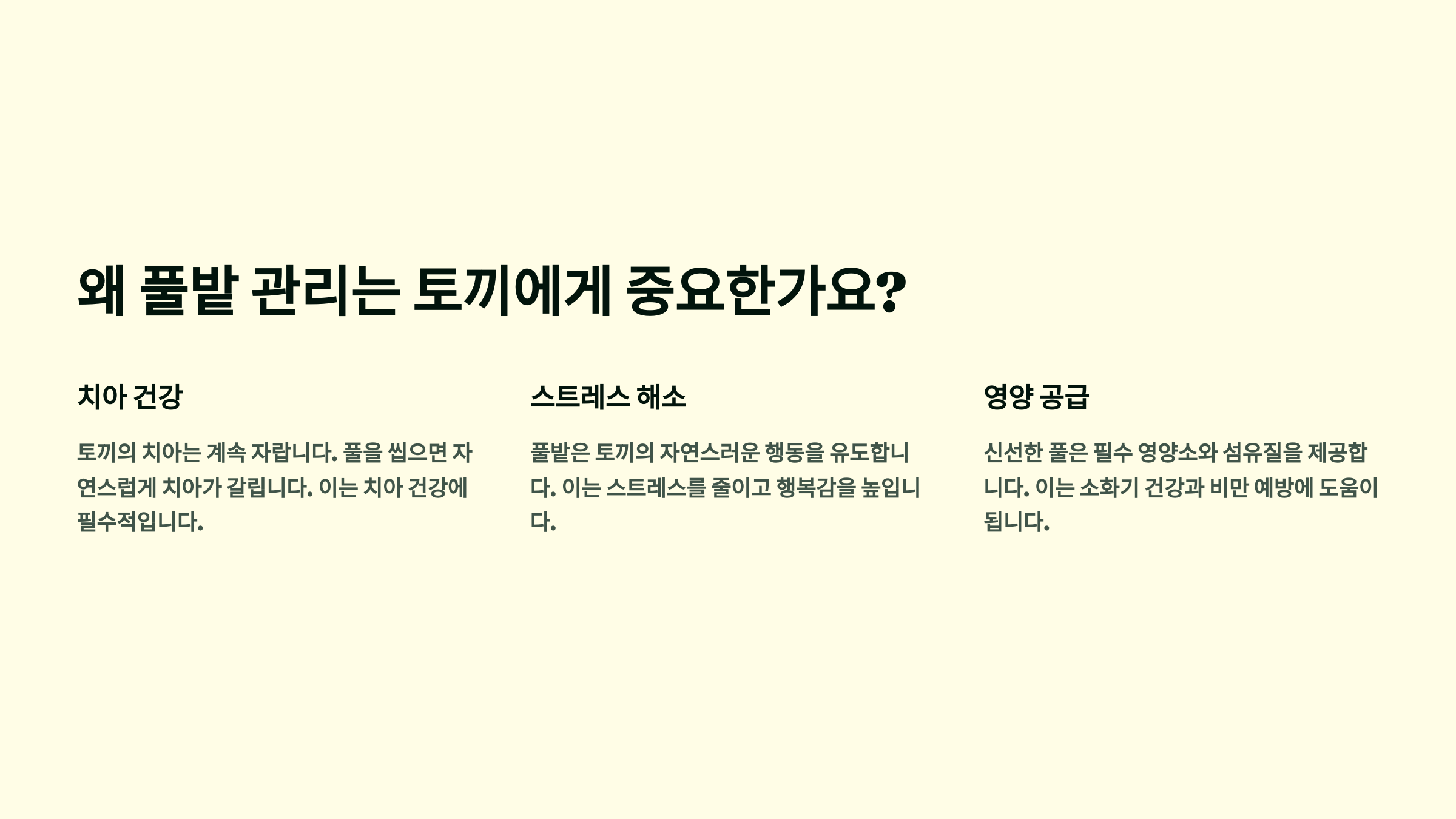 왜 풀밭 관리는 토끼에게 중요한가요?

치아 건강

토끼의 치아는 계속 자랍니다. 풀을 씹으면 자연스럽게 치아가 갈립니다. 이는 치아 건강에 필수적입니다.

스트레스 해소

풀밭은 토끼의 자연스러운 행동을 유도합니다. 이는 스트레스를 줄이고 행복감을 높입니다.

영양 공급

신선한 풀은 필수 영양소와 섬유질을 제공합니다. 이는 소화기 건강과 비만 예방에 도움이 됩니다.